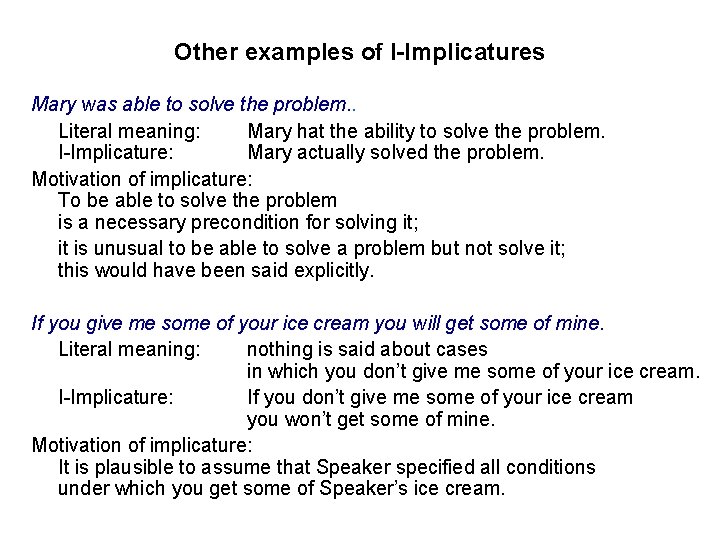 Other examples of I-Implicatures

Mary was able to solve the problem..

Literal meaning: Mary hat the ability to solve the problem.
I-Implicature: Mary actually solved the problem.

Motivation of implicature:
To be able to solve the problem is a necessary precondition for solving it;
it is unusual to be able to solve a problem but not solve it; this would have been said explicitly.

If you give me some of your ice cream you will get some of mine.

Literal meaning: nothing is said about cases in which you don't give me some of your ice cream.
I-Implicature: If you don't give me some of your ice cream you won't get some of mine.

Motivation of implicature:
It is plausible to assume that Speaker specified all conditions under which you get some of Speaker's ice cream.